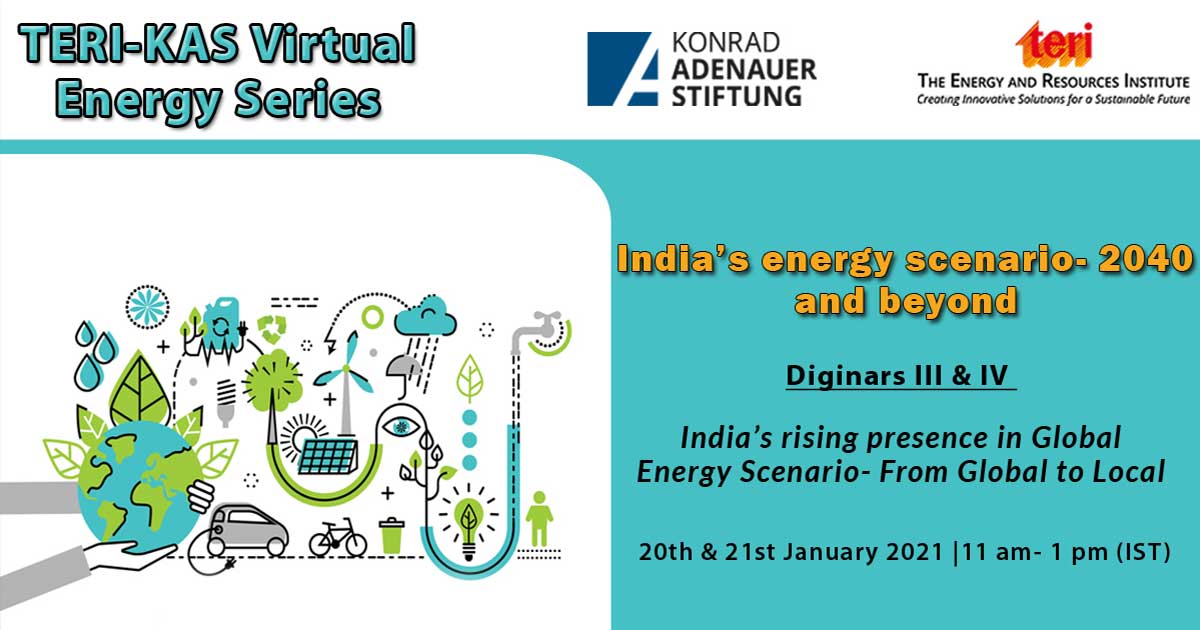 TERI-KAS Virtual Energy Series

KONRAD ADENAUER STIFTUNG

teri
THE ENERGY AND RESOURCES INSTITUTE
Creating Innovative Solutions for a Sustainable Future

India's energy scenario- 2040 and beyond

Diginars III & IV

India's rising presence in Global Energy Scenario- From Global to Local

20th & 21st January 2021 |11 am- 1 pm (IST)